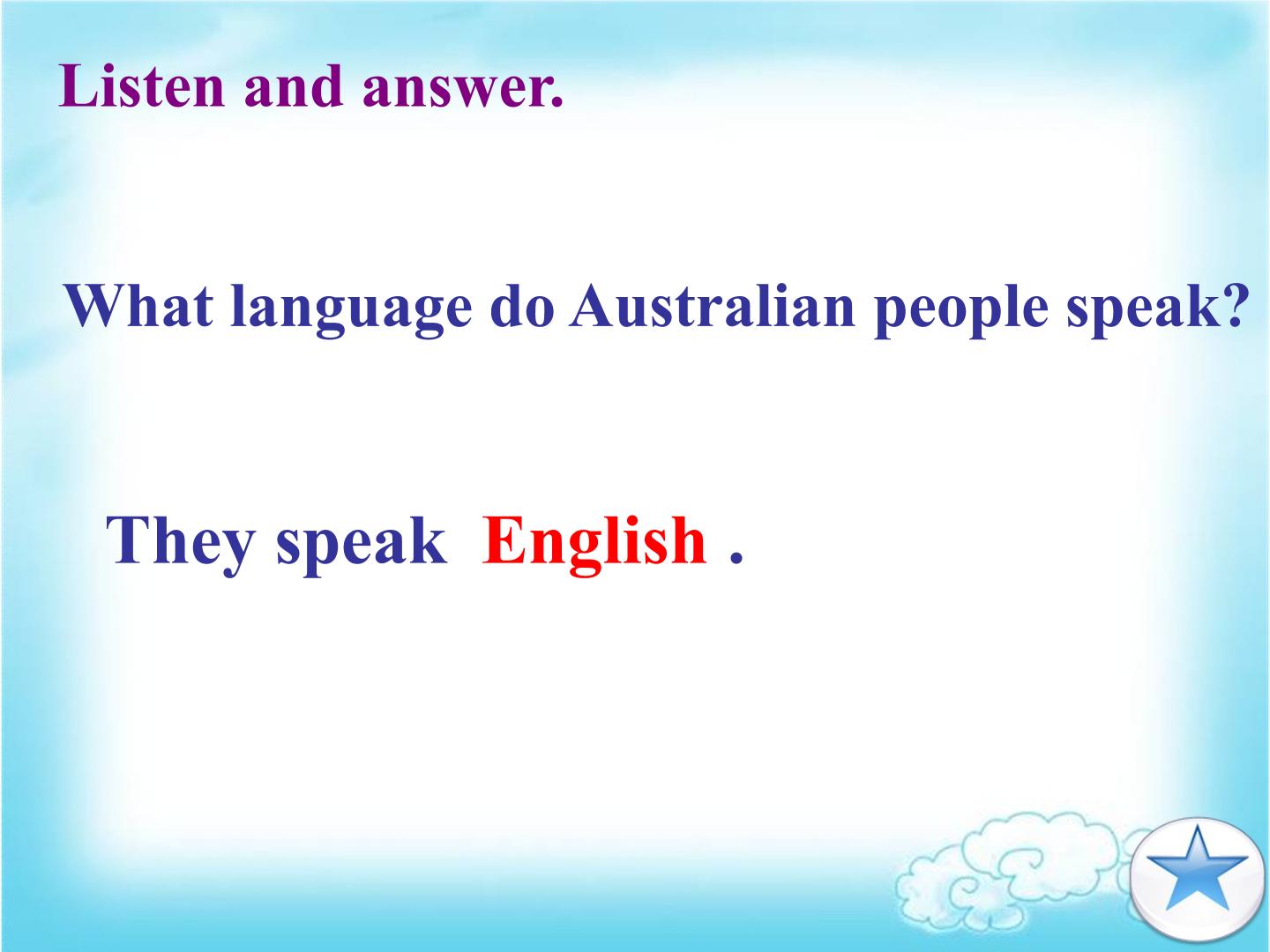 Listen and answer.

What language do Australian people speak?

They speak English .